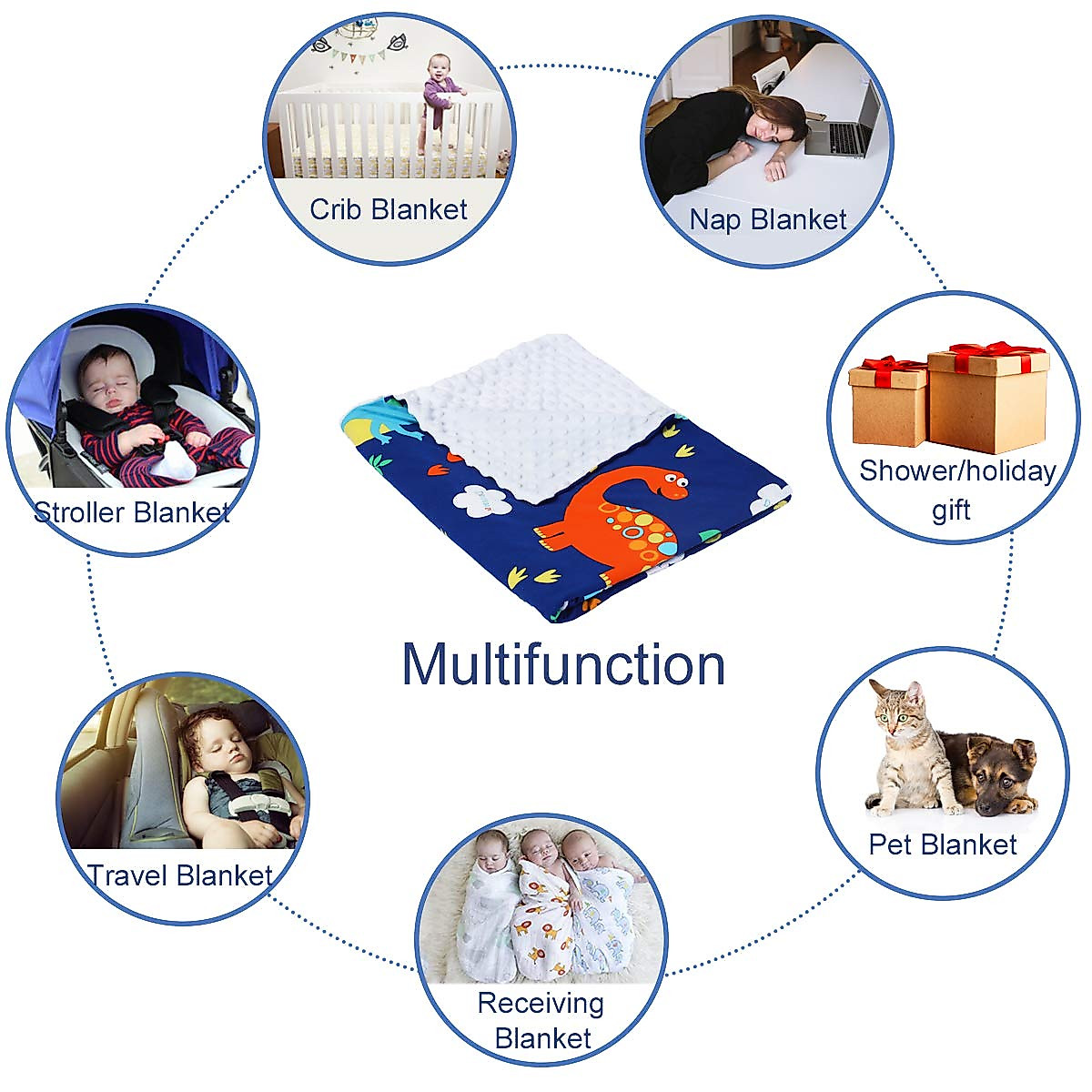 Crib Blanket

Nap Blanket

Stroller Blanket

Shower/holiday gift

Multifunction

Travel Blanket

Pet Blanket

Receiving Blanket